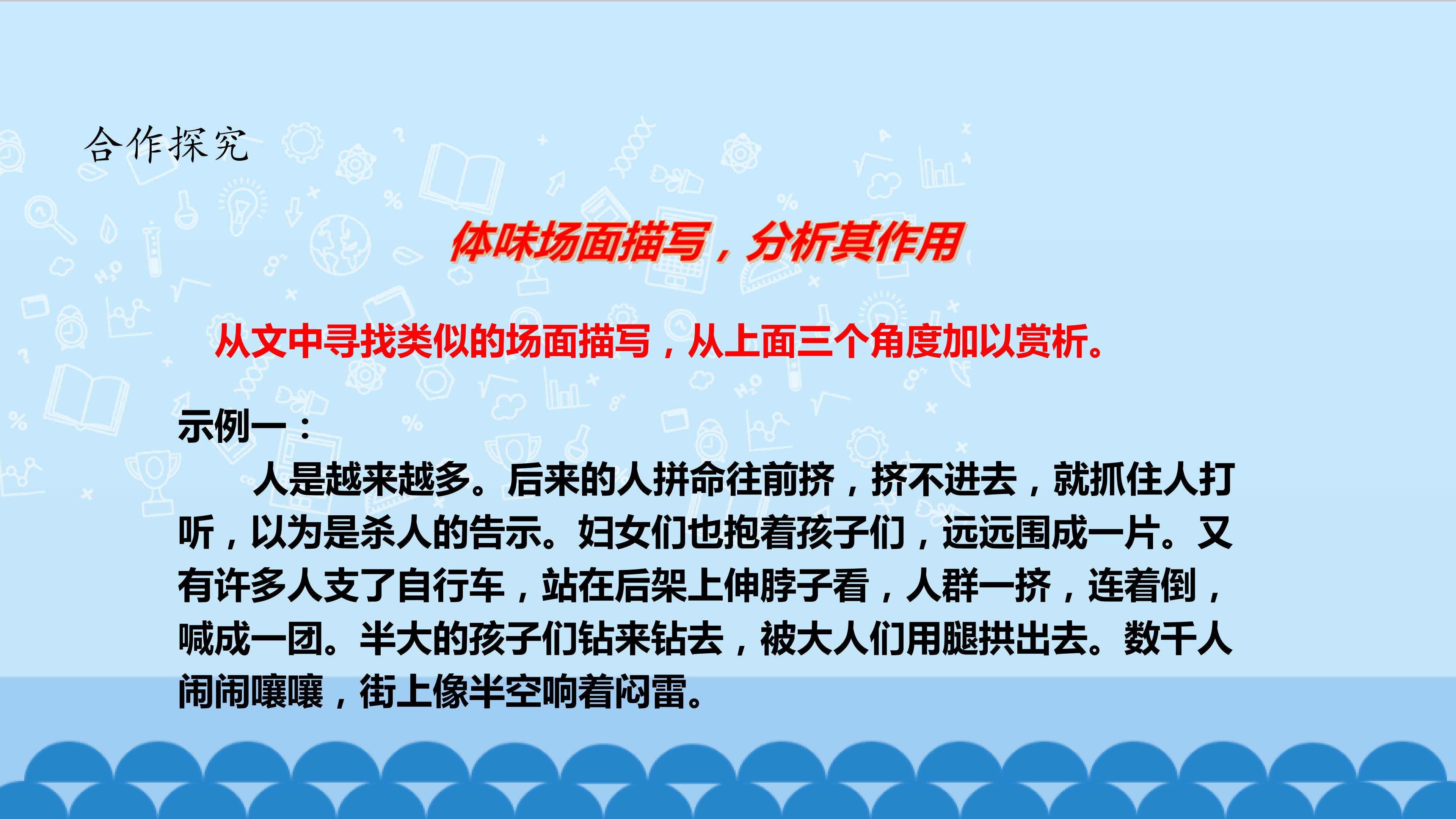 合作探究

体味场面描写，分析其作用

从文中寻找类似的场面描写，从上面三个角度加以赏析。

示例一：

人是越来越多。后来的人拼命往前挤，挤不进去，就抓住人打听，以为是杀人的告示。妇女们也抱着孩子们，远远围成一片。又有许多人支了自行车，站在后架上伸脖子看，人群一挤，连着倒，喊成一团。半大的孩子们钻来钻去，被大人们用腿拱出去。数千人闹闹嚷嚷，街上像半空响着闷雷。